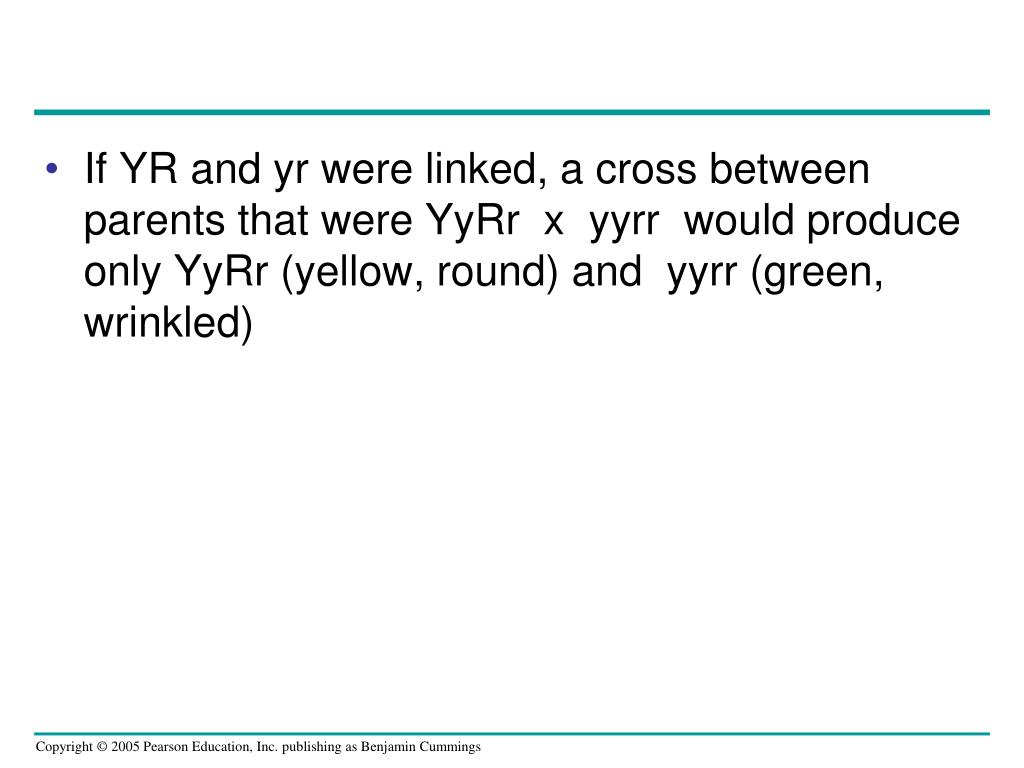 • If YR and yr were linked, a cross between parents that were YyRr x yyrr would produce only YyRr (yellow, round) and yyrr (green, wrinkled)

Copyright © 2005 Pearson Education, Inc. publishing as Benjamin Cummings